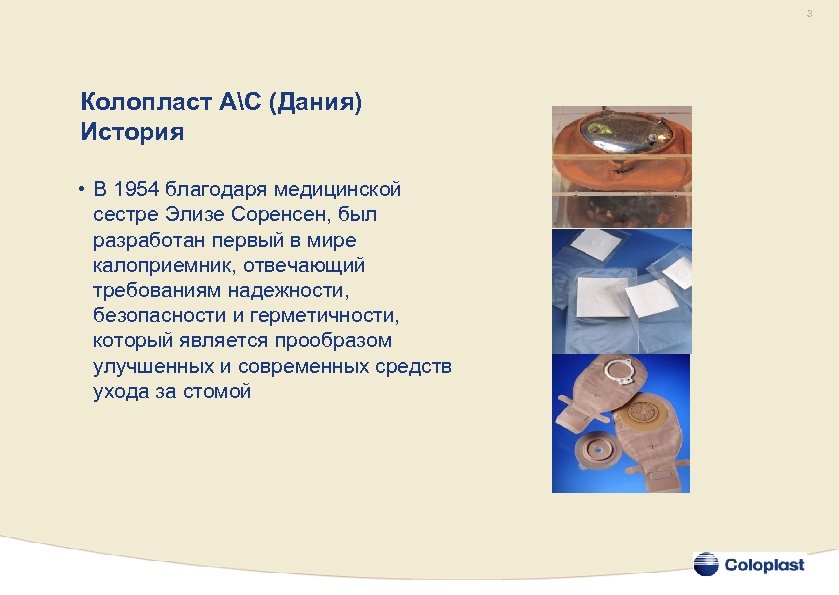 3

Колопласт А\С (Дания)
История

• В 1954 благодаря медицинской сестре Элизе Соренсен, был разработан первый в мире калоприемник, отвечающий требованиям надежности, безопасности и герметичности, который является прообразом улучшенных и современных средств ухода за стомой

Coloplast